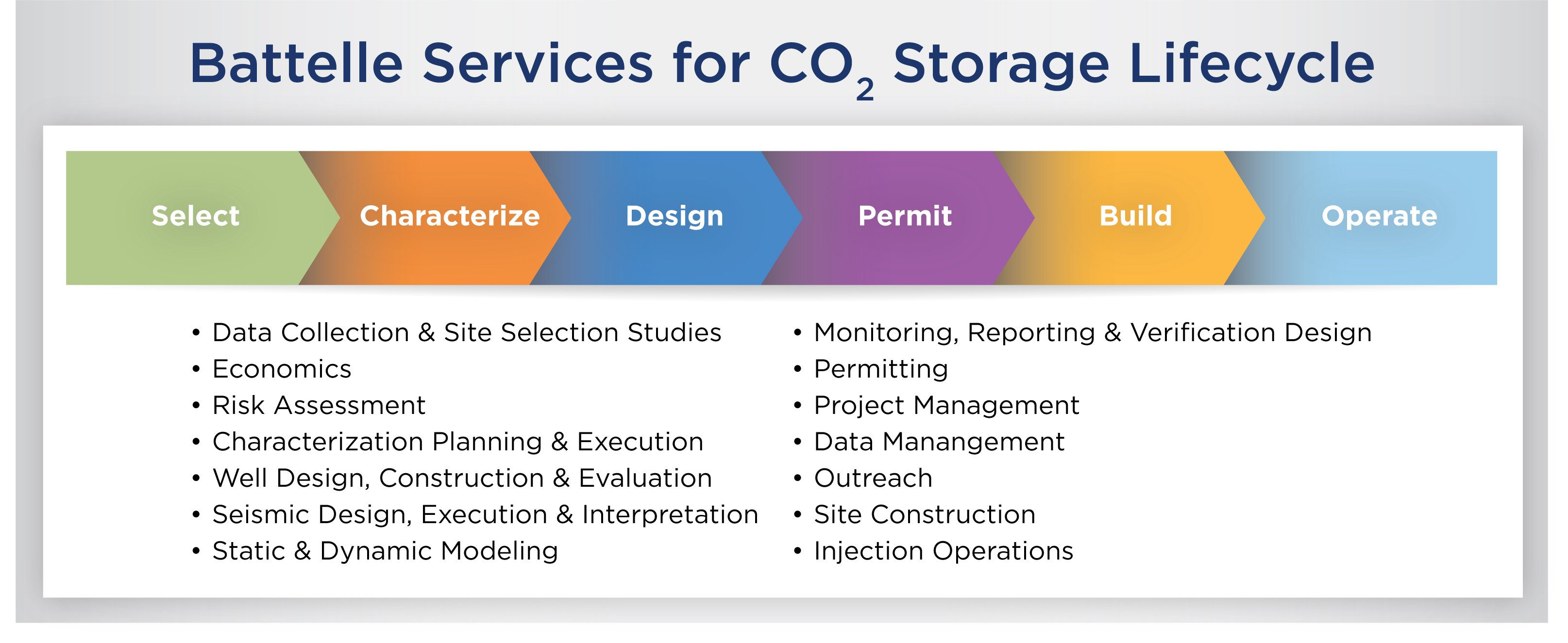 Battelle Services for $CO_2$ Storage Lifecycle

Select Characterize Design Permit Build Operate

• Data Collection & Site Selection Studies
• Economics
• Risk Assessment
• Characterization Planning & Execution
• Well Design, Construction & Evaluation
• Seismic Design, Execution & Interpretation
• Static & Dynamic Modeling

• Monitoring, Reporting & Verification Design
• Permitting
• Project Management
• Data Manangement
• Outreach
• Site Construction
• Injection Operations